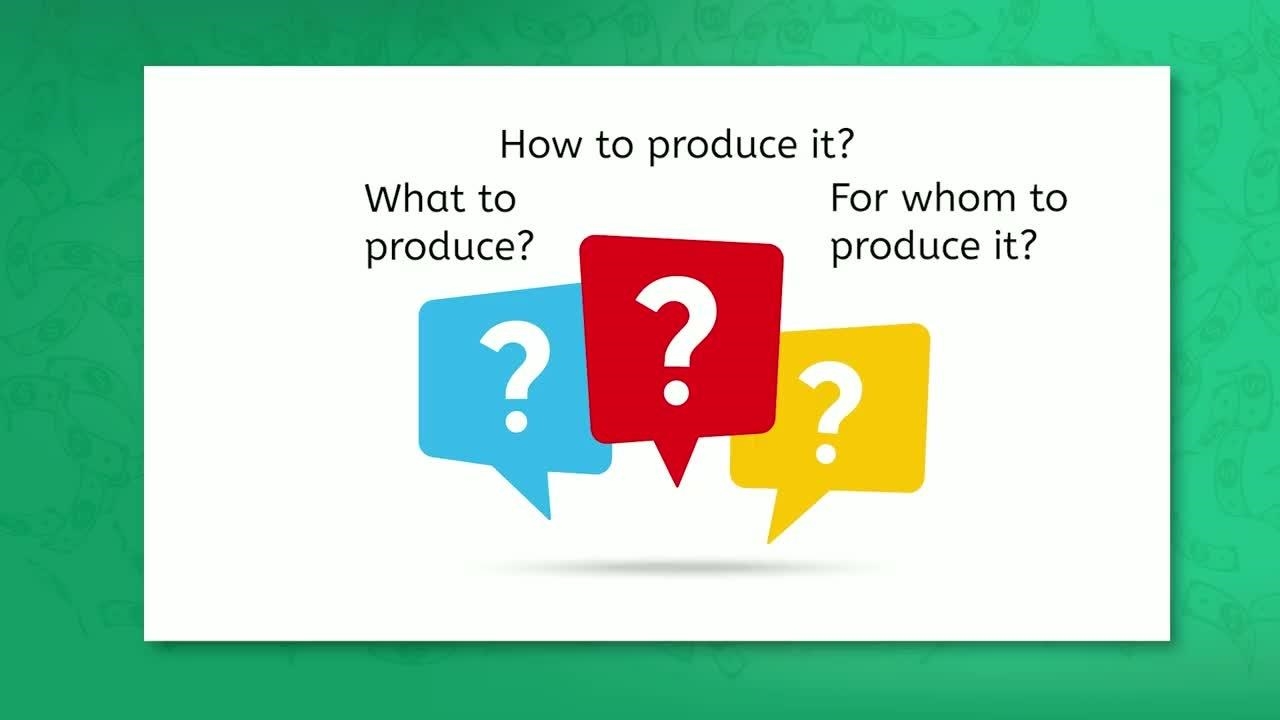 How to produce it?

What to produce?

For whom to produce it?

?

?

?